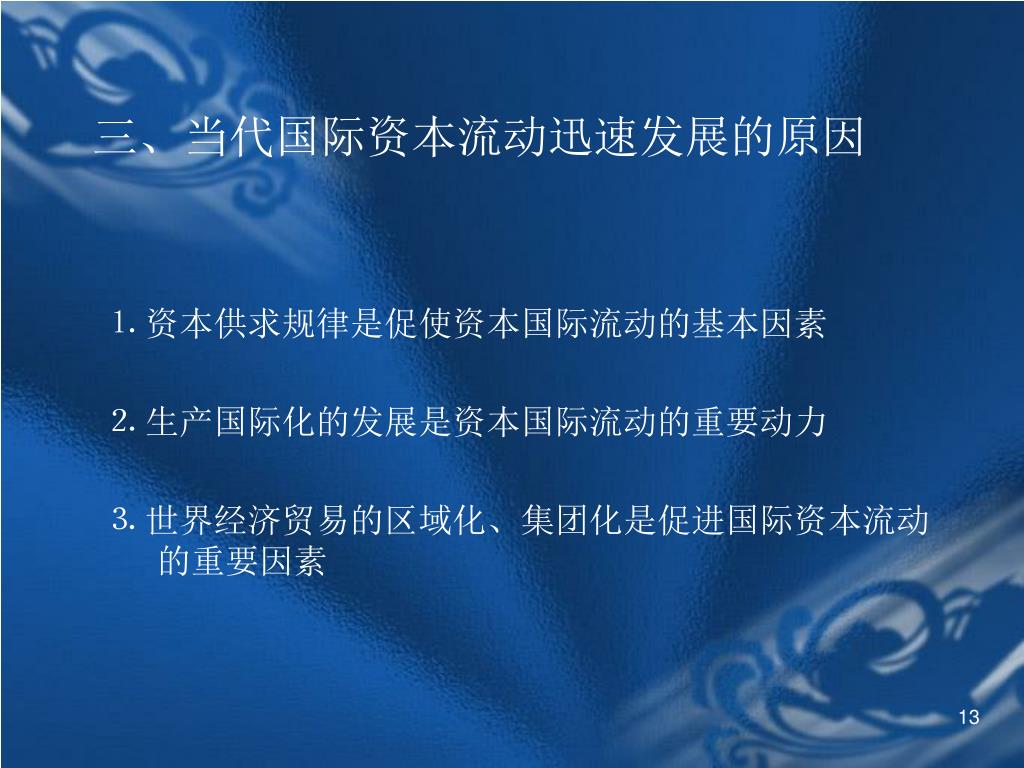 三、当代国际资本流动迅速发展的原因

1. 资本供求规律是促使资本国际流动的基本因素

2. 生产国际化的发展是资本国际流动的重要动力

3. 世界经济贸易的区域化、集团化是促进国际资本流动的重要因素

13